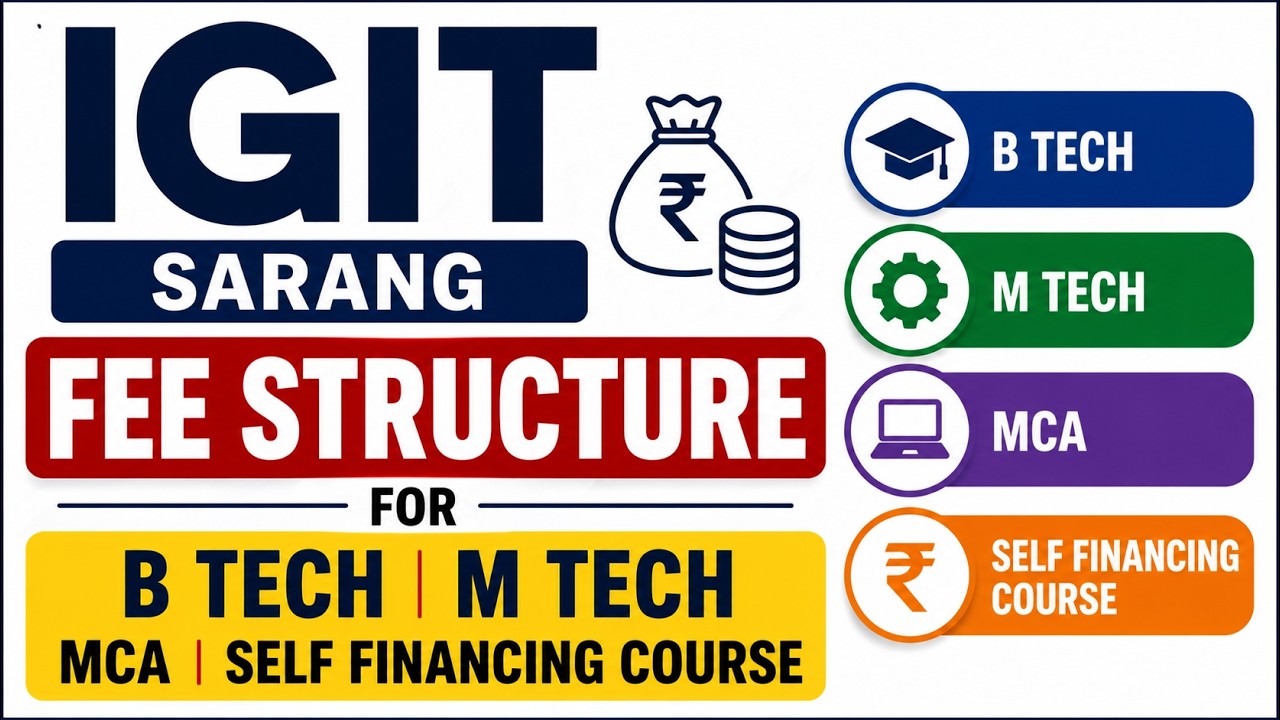 IGIT
SARANG
₹
FEE STRUCTURE
FOR
B TECH | M TECH
MCA | SELF FINANCING COURSE

B TECH
M TECH
MCA
₹
SELF FINANCING COURSE